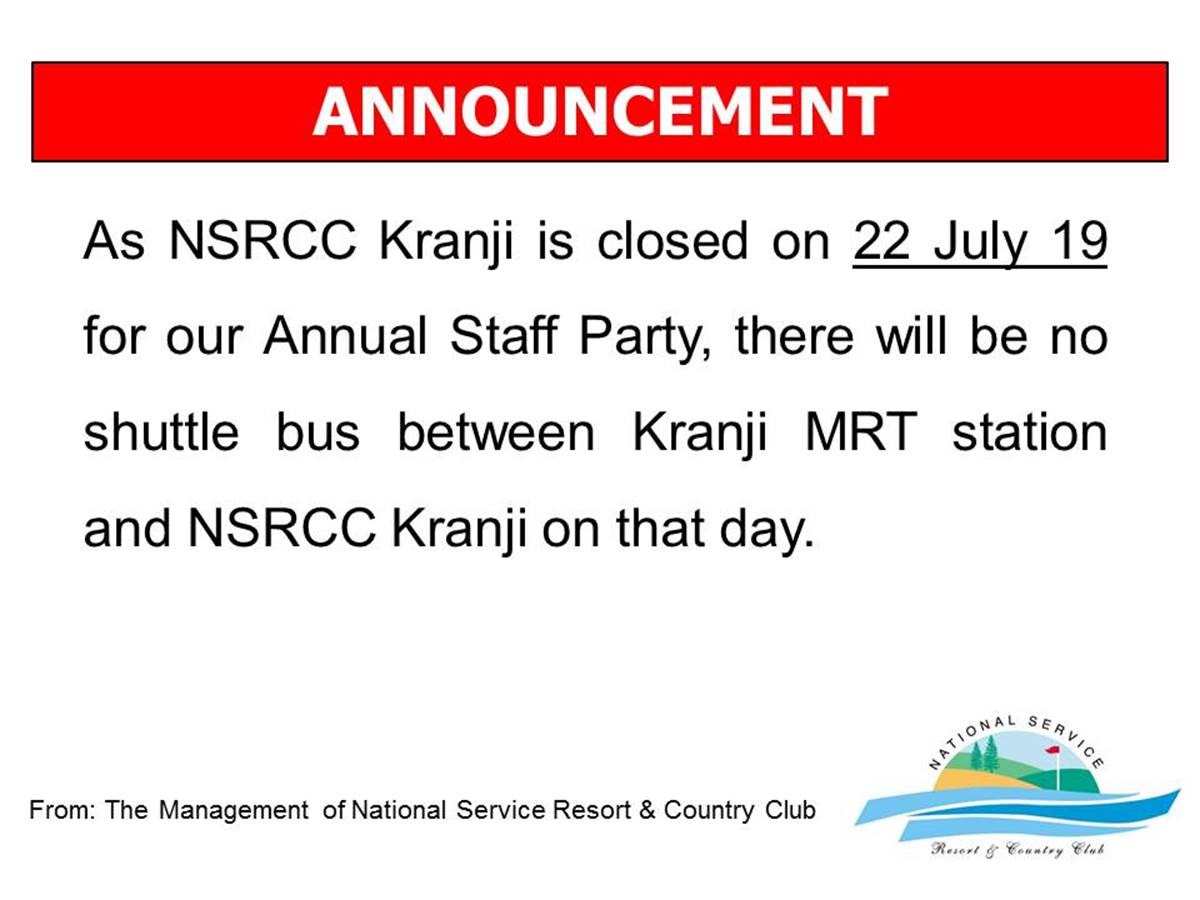 ANNOUNCEMENT

As NSRCC Kranji is closed on 22 July 19 for our Annual Staff Party, there will be no shuttle bus between Kranji MRT station and NSRCC Kranji on that day.

From: The Management of National Service Resort & Country Club

NATIONAL SERVICE
Resort & Country Club